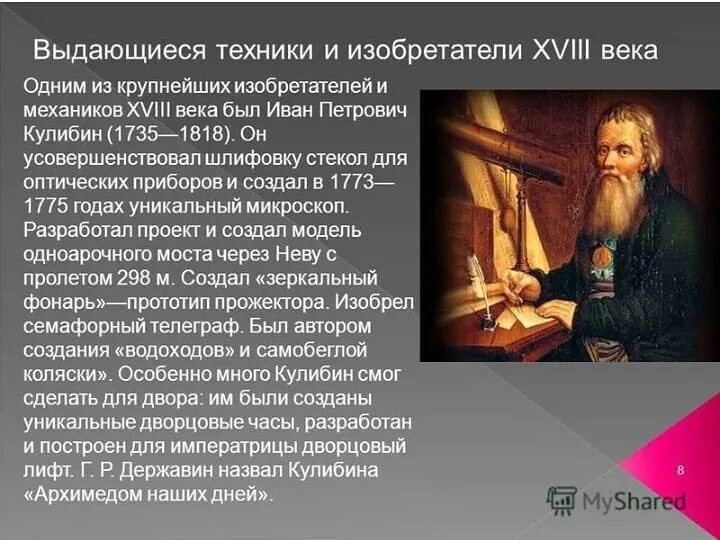 Выдающиеся техники и изобретатели XVIII века

Одним из крупнейших изобретателей и механиков XVIII века был Иван Петрович Кулибин (1735—1818). Он усовершенствовал шлифовку стекол для оптических приборов и создал в 1773—1775 годах уникальный микроскоп. Разработал проект и создал модель одноарочного моста через Неву с пролетом 298 м. Создал «зеркальный фонарь»—прототип прожектора. Изобрел семафорный телеграф. Был автором создания «водоходов» и самобеглой коляски». Особенно много Кулибин смог сделать для двора: им были созданы уникальные дворцовые часы, разработан и построен для императрицы дворцовый лифт. Г. Р. Державин назвал Кулибина «Архимедом наших дней».

8

MyShared